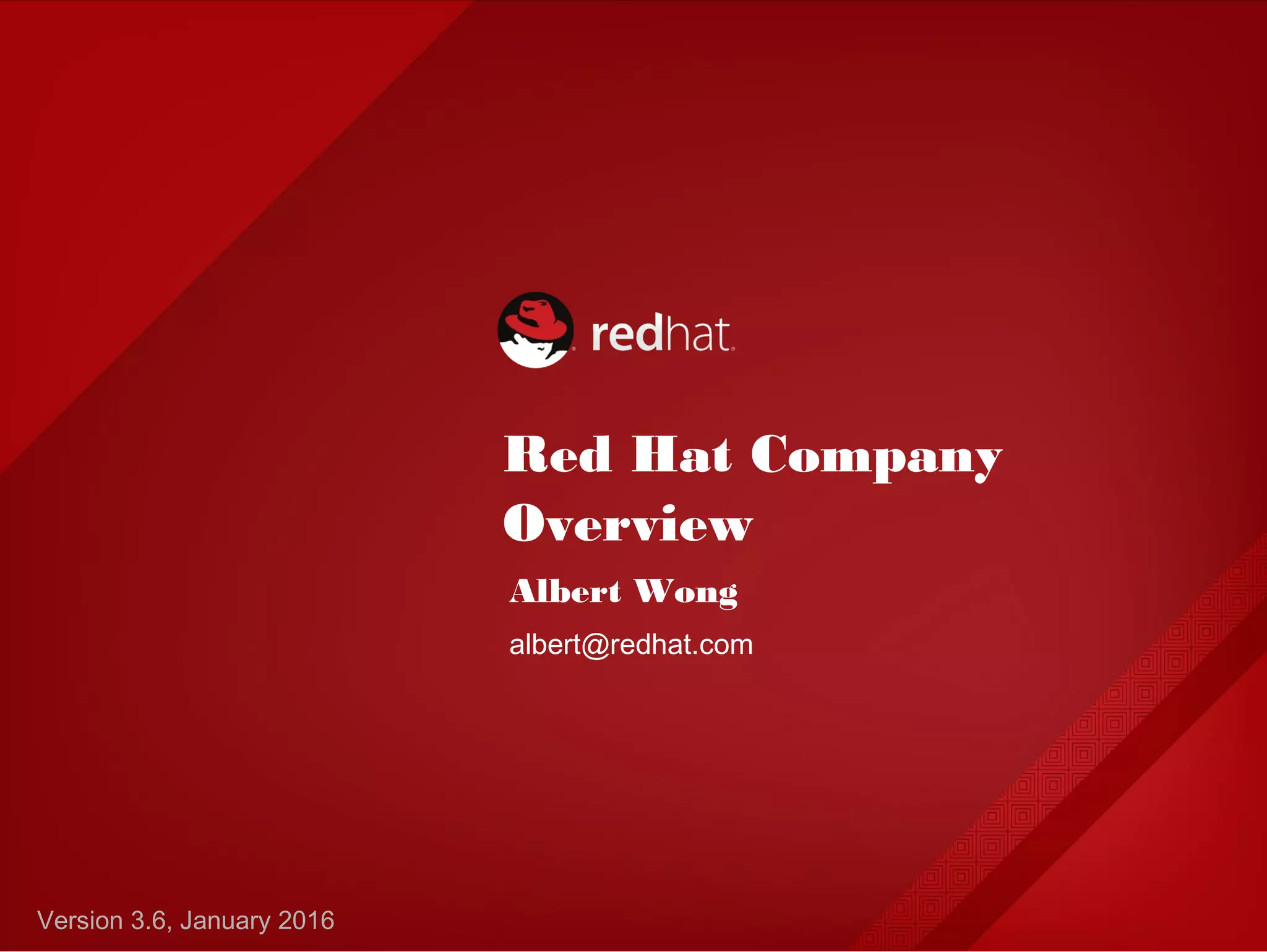 redhat.

Red Hat Company Overview

Albert Wong

albert@redhat.com

Version 3.6, January 2016